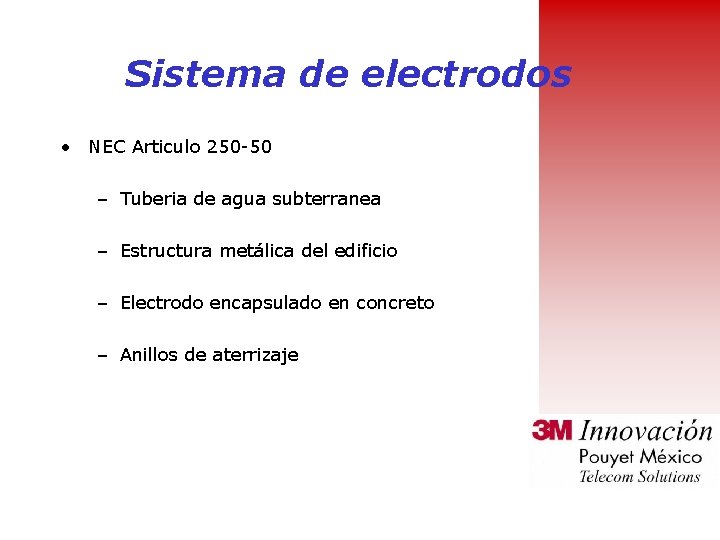 Sistema de electrodos

• NEC Articulo 250-50

– Tuberia de agua subterranea

– Estructura metálica del edificio

– Electrodo encapsulado en concreto

– Anillos de aterrizaje

3M Innovación
Pouyet México
Telecom Solutions